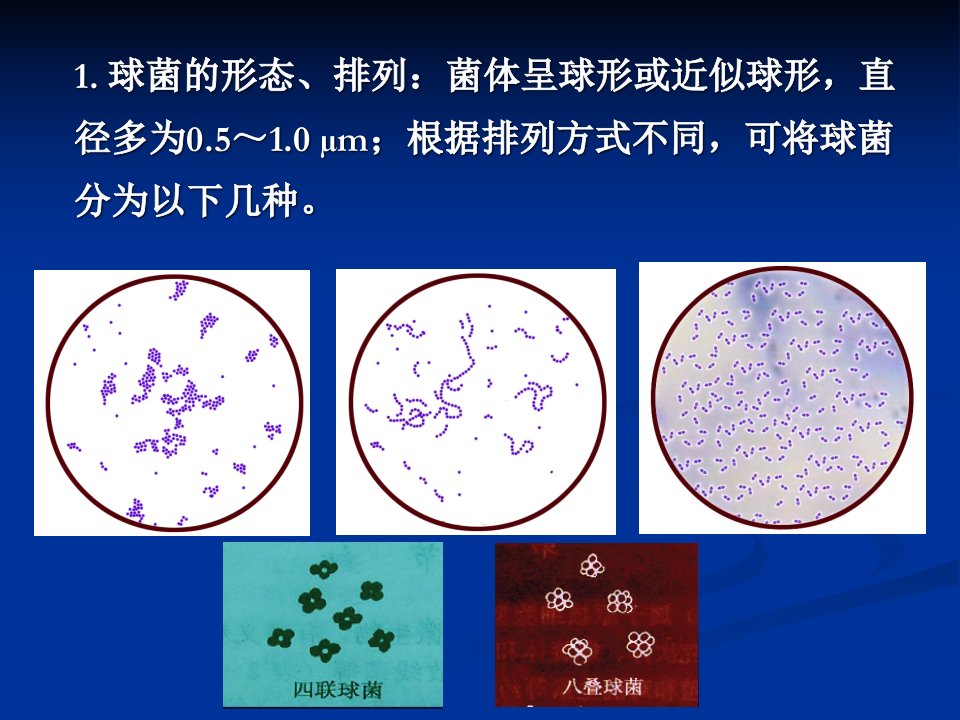 1.球菌的形态、排列：菌体呈球形或近似球形，直径多为0.5～1.0 μm；根据排列方式不同，可将球菌分为以下几种。

四联球菌

八叠球菌